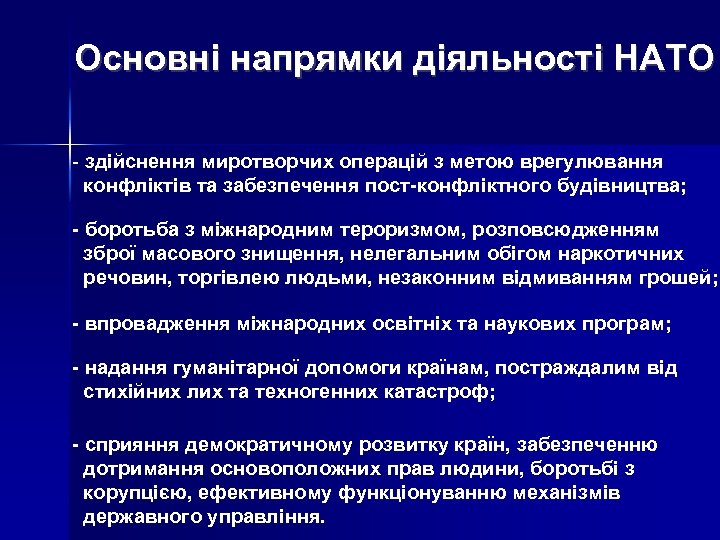 Основні напрямки діяльності НАТО

- здійснення миротворчих операцій з метою врегулювання конфліктів та забезпечення пост-конфліктного будівництва;

- боротьба з міжнародним тероризмом, розповсюдженням зброї масового знищення, нелегальним обігом наркотичних речовин, торгівлею людьми, незаконним відмиванням грошей;

- впровадження міжнародних освітніх та наукових програм;

- надання гуманітарної допомоги країнам, постраждалим від стихійних лих та техногенних катастроф;

- сприяння демократичному розвитку країн, забезпеченню дотримання основоположних прав людини, боротьбі з корупцією, ефективному функціонуванню механізмів державного управління.